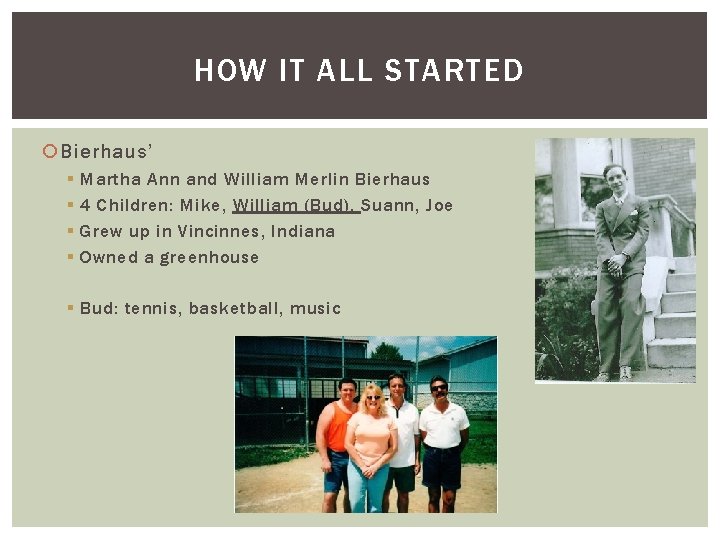 HOW IT ALL STARTED

Bierhaus'

Martha Ann and William Merlin Bierhaus

4 Children: Mike, William (Bud), Suann, Joe

Grew up in Vincinnes, Indiana

Owned a greenhouse

Bud: tennis, basketball, music